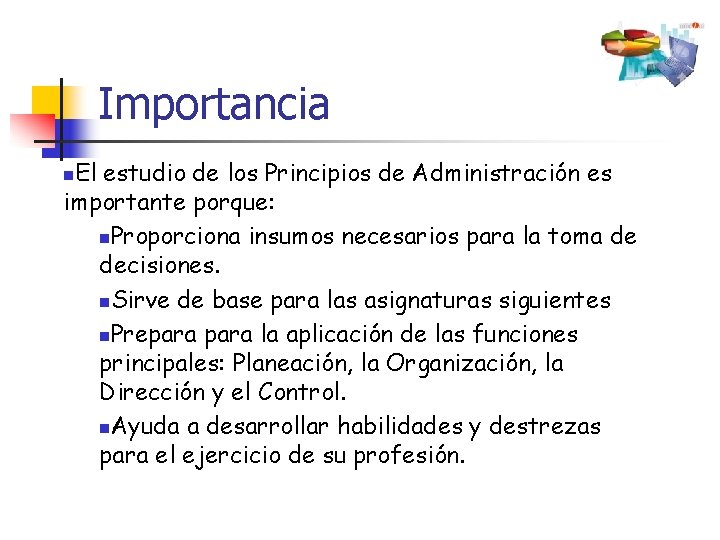 Importancia

El estudio de los Principios de Administración es importante porque:

Proporciona insumos necesarios para la toma de decisiones.

Sirve de base para las asignaturas siguientes

Prepara para la aplicación de las funciones principales: Planeación, la Organización, la Dirección y el Control.

Ayuda a desarrollar habilidades y destrezas para el ejercicio de su profesión.